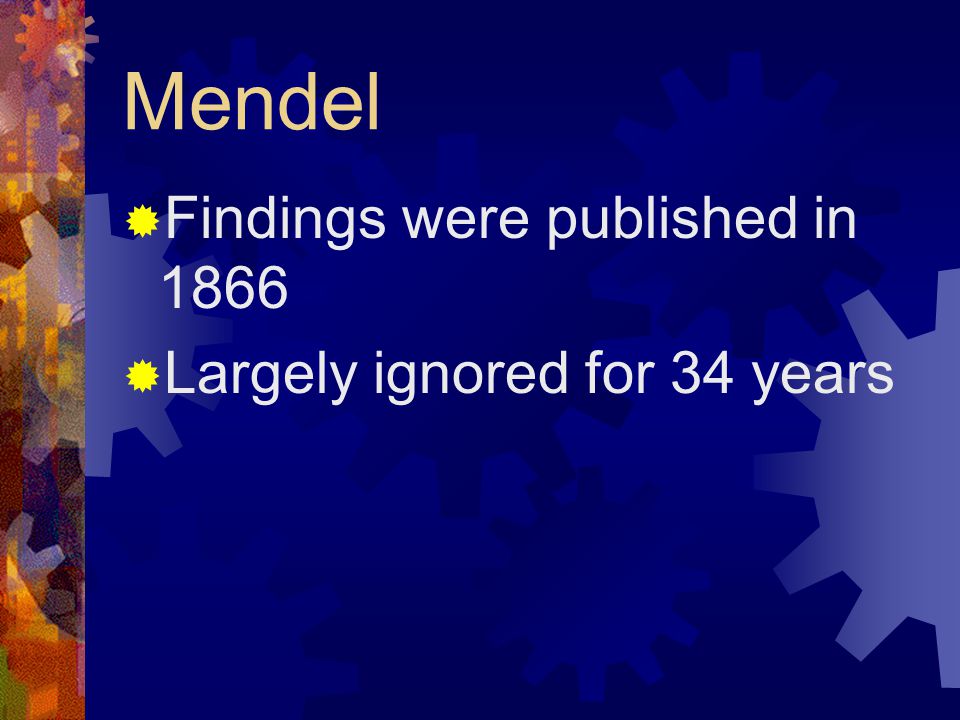 Mendel

Findings were published in 1866

Largely ignored for 34 years